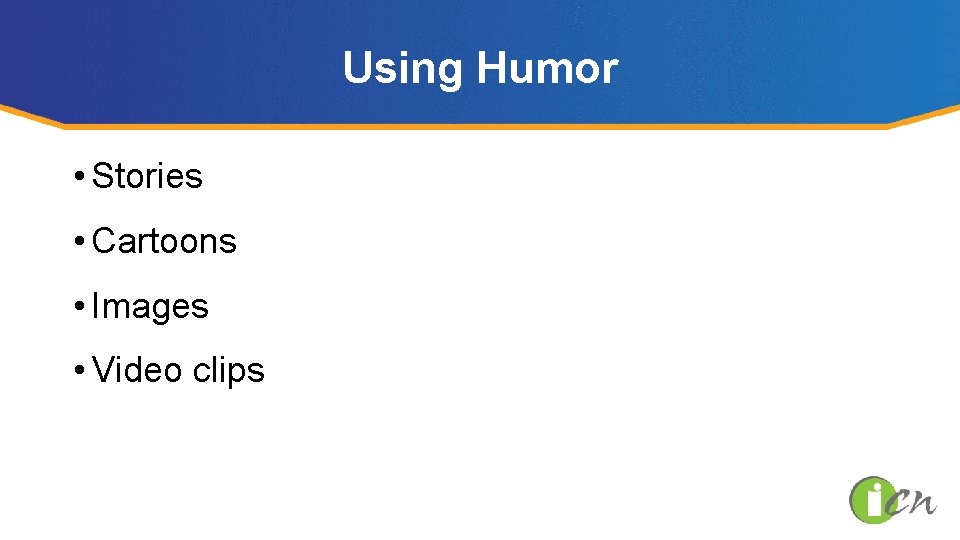 Using Humor

• Stories

• Cartoons

• Images

• Video clips

iCN